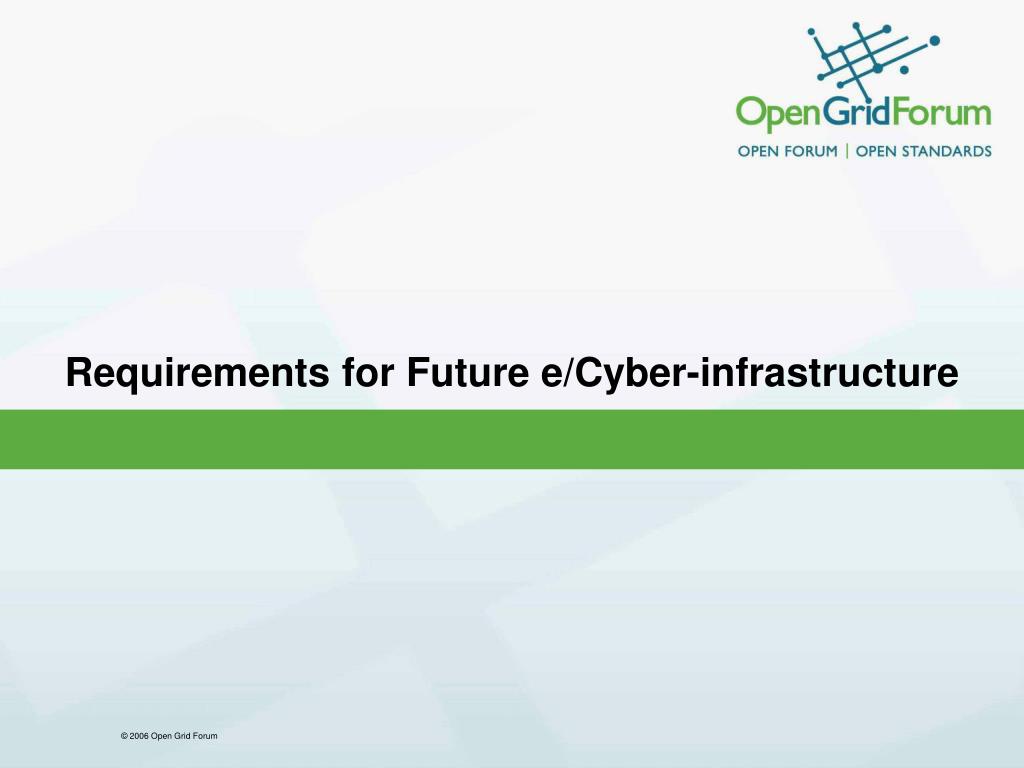 OpenGridForum
OPEN FORUM | OPEN STANDARDS

Requirements for Future e/Cyber-infrastructure

© 2006 Open Grid Forum